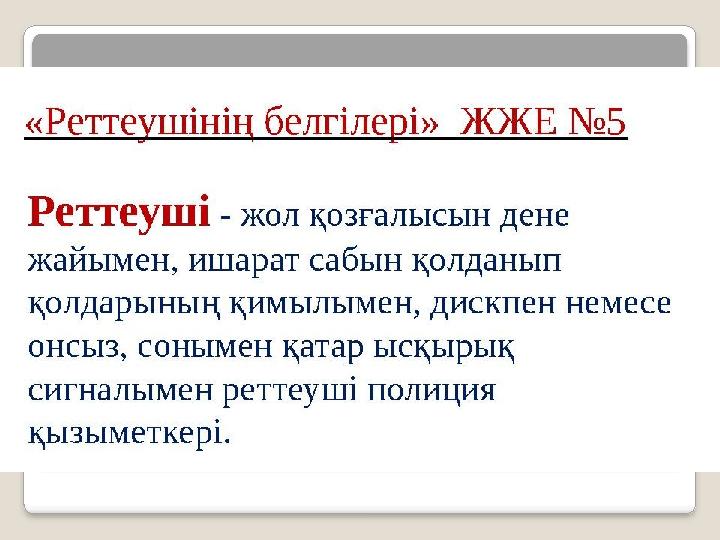 «Реттеушінің белгілері» ЖЖЕ №5

Реттеуші - жол қозғалысын дене жайымен, ишарат сабын қолданып қолдарының қимылымен, дискпен немесе онсыз, сонымен қатар ысқырық сигналымен реттеуші полиция қызыметкері.